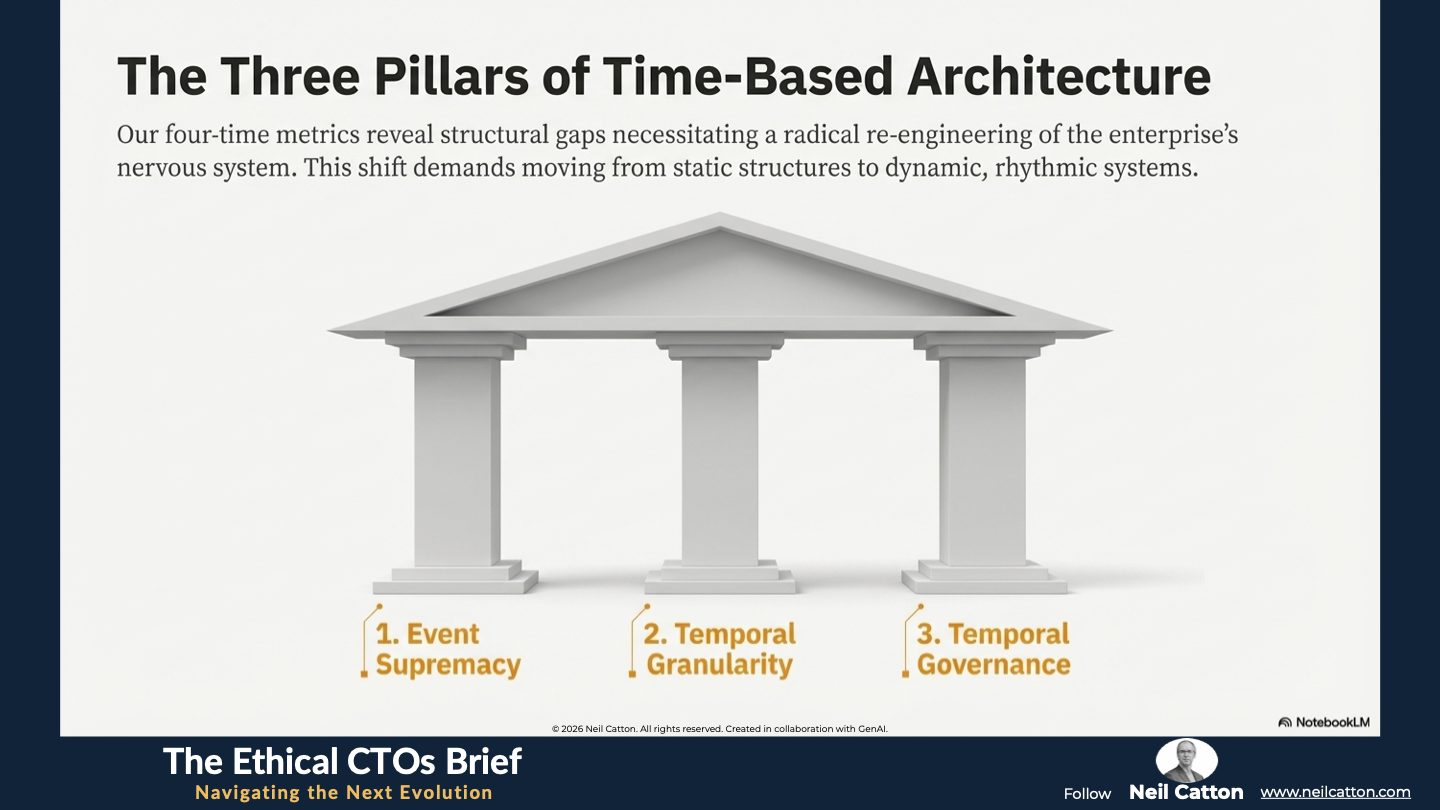 The Three Pillars of Time-Based Architecture

Our four-time metrics reveal structural gaps necessitating a radical re-engineering of the enterprise's nervous system. This shift demands moving from static structures to dynamic, rhythmic systems.

1. Event Supremacy

2. Temporal Granularity

3. Temporal Governance

© 2026 Neil Catton. All rights reserved. Created in collaboration with GenAI.

NotebookLM

The Ethical CTOs Brief
Navigating the Next Evolution

Follow Neil Catton www.neilcatton.com